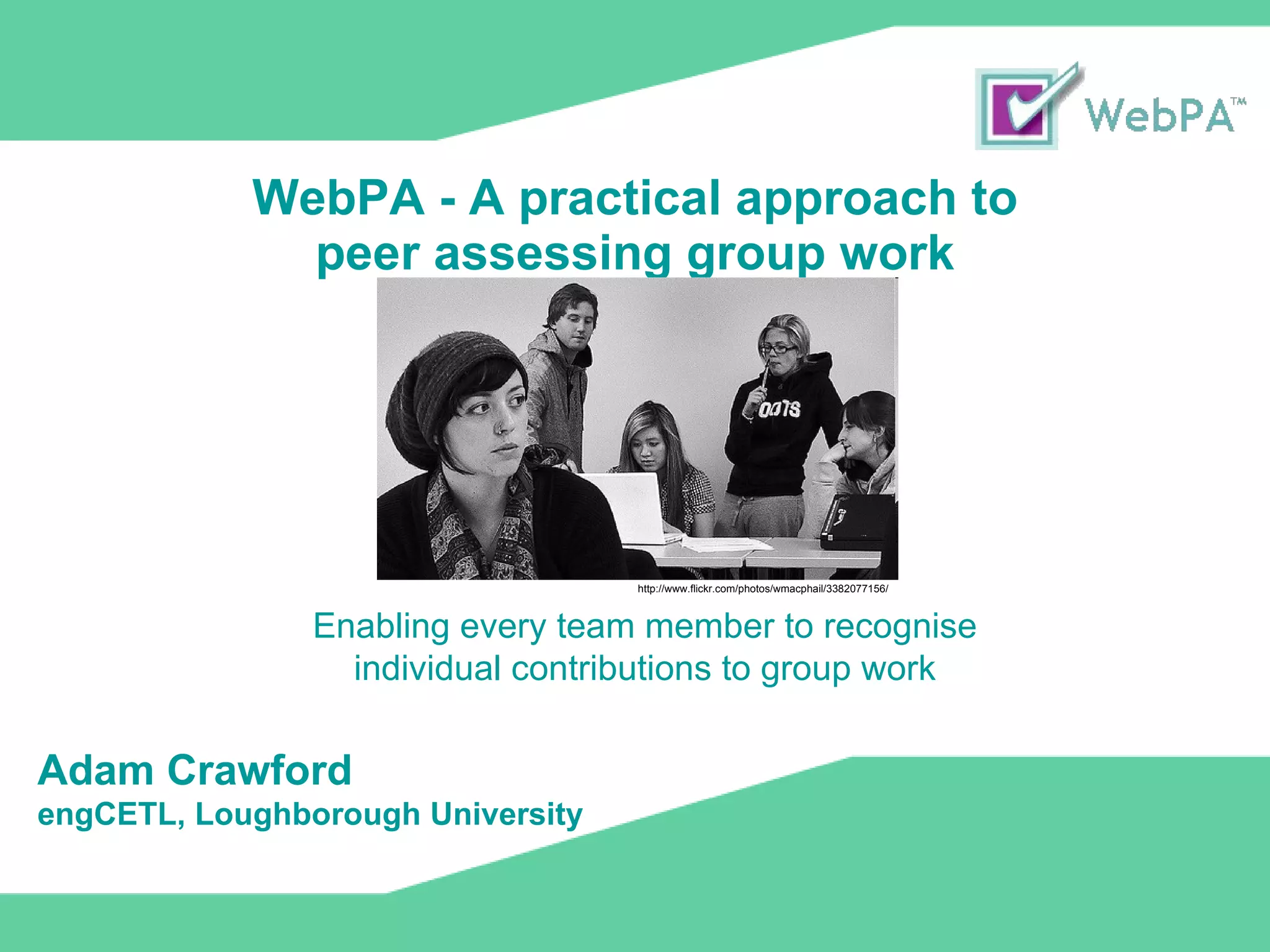 WebPA™

WebPA - A practical approach to peer assessing group work

OOTS

http://www.flickr.com/photos/wmacphail/3382077156/

Enabling every team member to recognise individual contributions to group work

Adam Crawford
engCETL, Loughborough University